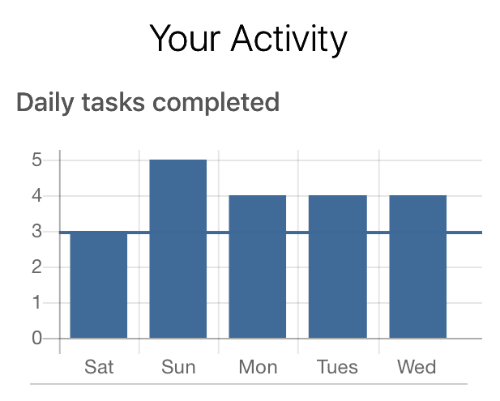 Your Activity

Daily tasks completed

5
4
3
2
1
0

Sat Sun Mon Tues Wed